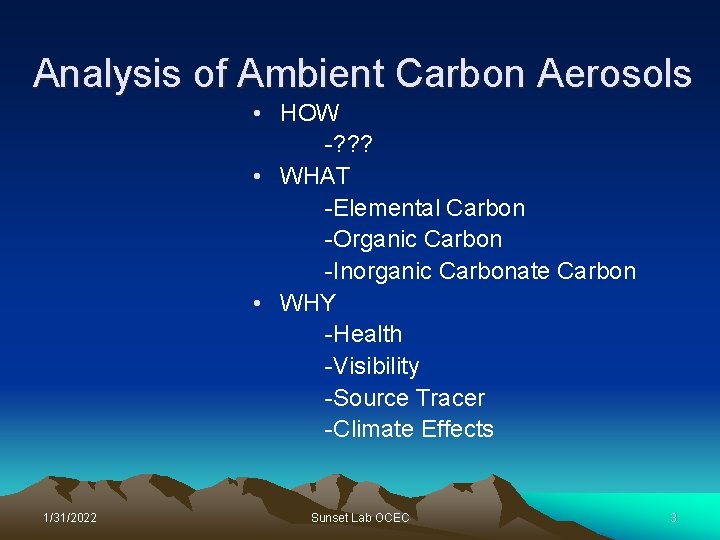 Analysis of Ambient Carbon Aerosols

• HOW
-???
• WHAT
-Elemental Carbon
-Organic Carbon
-Inorganic Carbonate Carbon
• WHY
-Health
-Visibility
-Source Tracer
-Climate Effects

1/31/2022
Sunset Lab OCEC
3